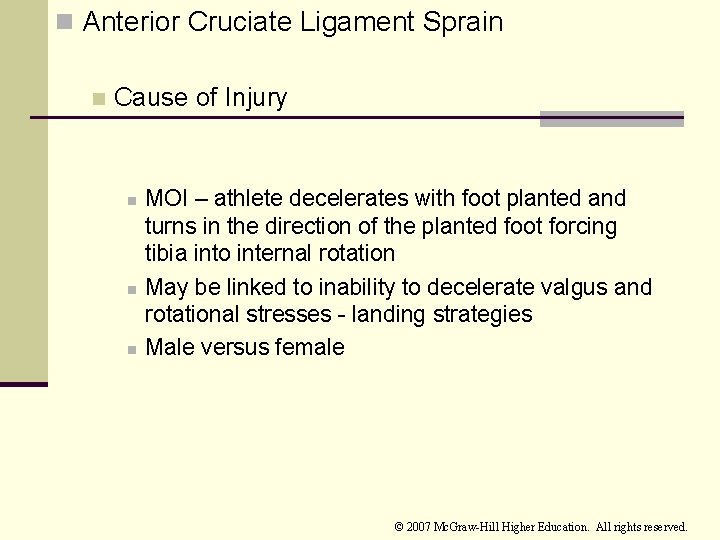 Anterior Cruciate Ligament Sprain

Cause of Injury

MOI – athlete decelerates with foot planted and turns in the direction of the planted foot forcing tibia into internal rotation

May be linked to inability to decelerate valgus and rotational stresses - landing strategies

Male versus female

© 2007 McGraw-Hill Higher Education. All rights reserved.